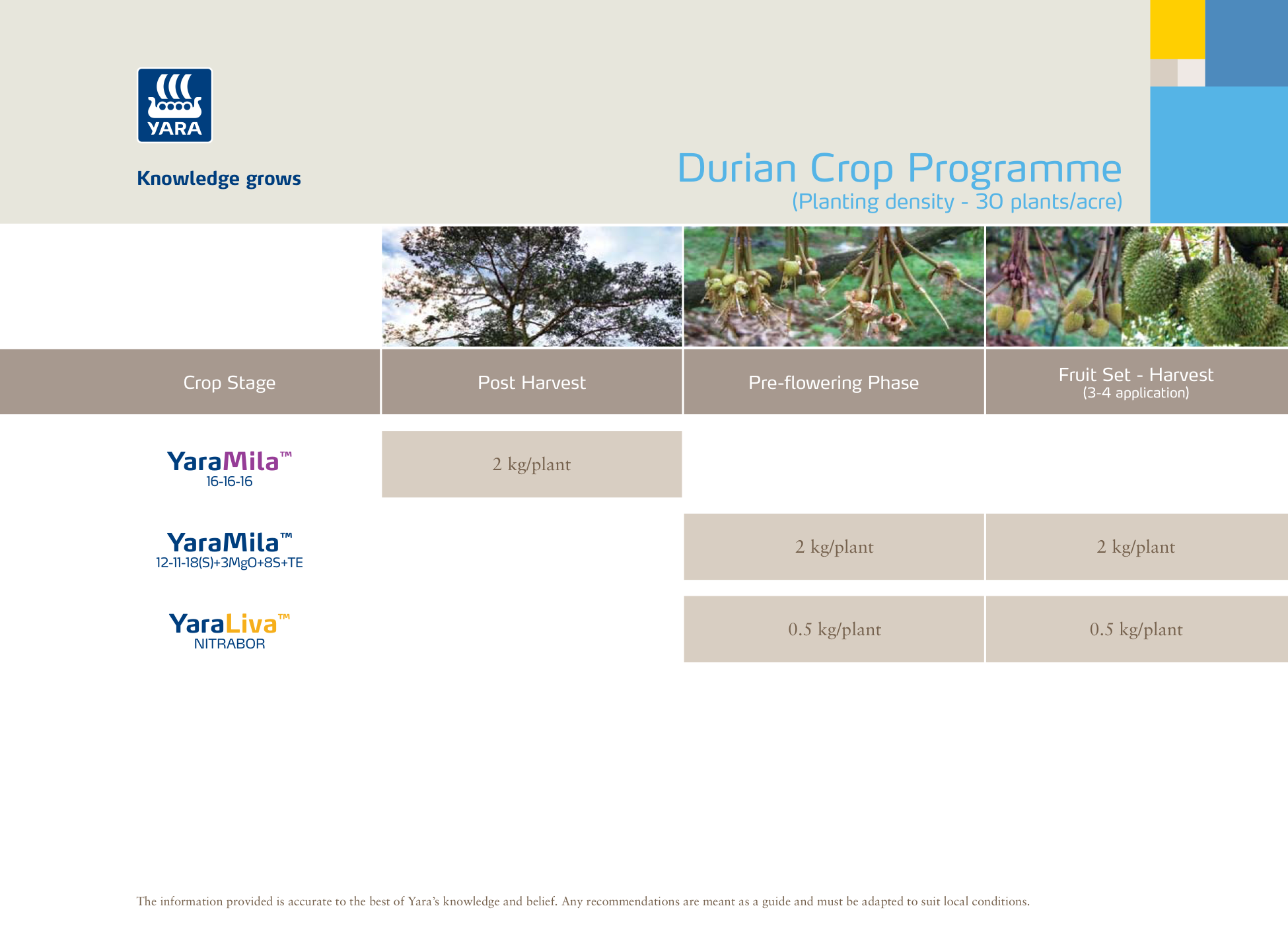 YARA

Knowledge grows

Durian Crop Programme
(Planting density - 30 plants/acre)

| Crop Stage | Post Harvest | Pre-flowering Phase | Fruit Set - Harvest (3-4 application) |
|---|---|---|---|
| YaraMila™ 16-16-16 | 2 kg/plant | | |
| YaraMila™ 12-11-18(S)+3MgO+8S+TE | | 2 kg/plant | 2 kg/plant |
| YaraLiva™ NITRABOR | | 0.5 kg/plant | 0.5 kg/plant |

The information provided is accurate to the best of Yara's knowledge and belief. Any recommendations are meant as a guide and must be adapted to suit local conditions.